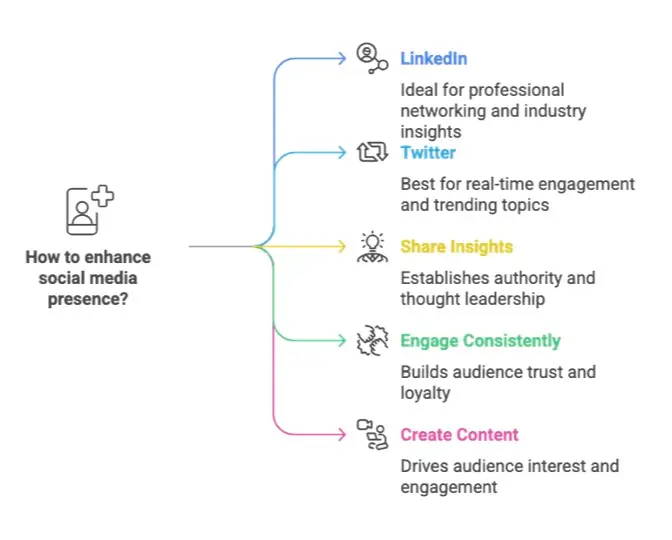 How to enhance social media presence?

LinkedIn

Ideal for professional networking and industry insights

Twitter

Best for real-time engagement and trending topics

Share Insights

Establishes authority and thought leadership

Engage Consistently

Builds audience trust and loyalty

Create Content

Drives audience interest and engagement